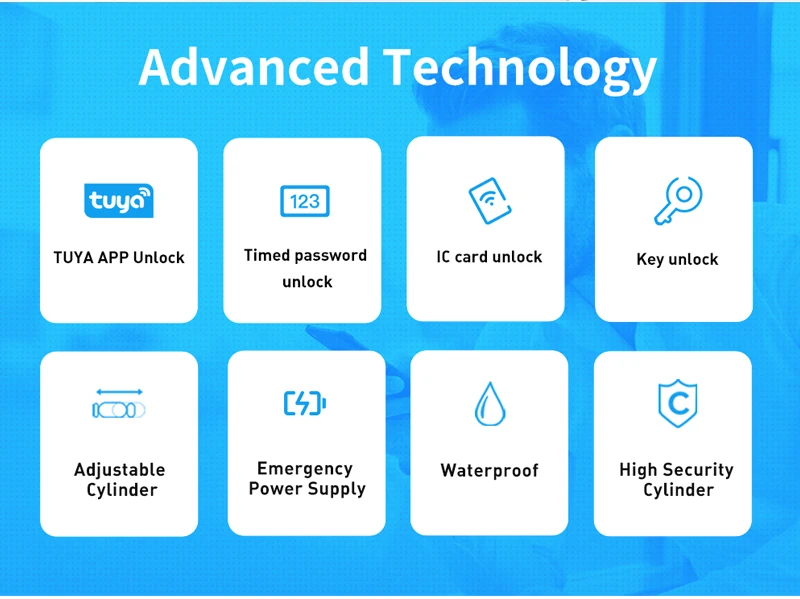 Advanced Technology

tuya

TUYA APP Unlock

123

Timed password unlock

IC card unlock

Key unlock

Adjustable Cylinder

Emergency Power Supply

Waterproof

C

High Security Cylinder